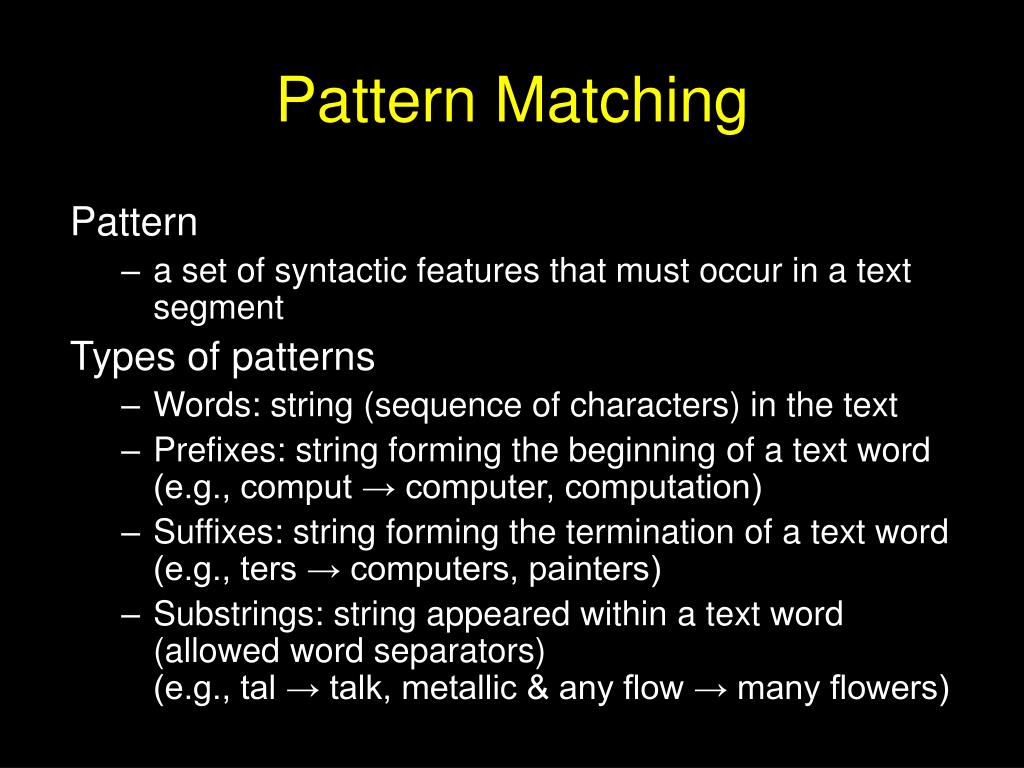 Pattern Matching

Pattern

– a set of syntactic features that must occur in a text segment

Types of patterns

– Words: string (sequence of characters) in the text

– Prefixes: string forming the beginning of a text word (e.g., comput → computer, computation)

– Suffixes: string forming the termination of a text word (e.g., ters → computers, painters)

– Substrings: string appeared within a text word (allowed word separators)
(e.g., tal → talk, metallic & any flow → many flowers)